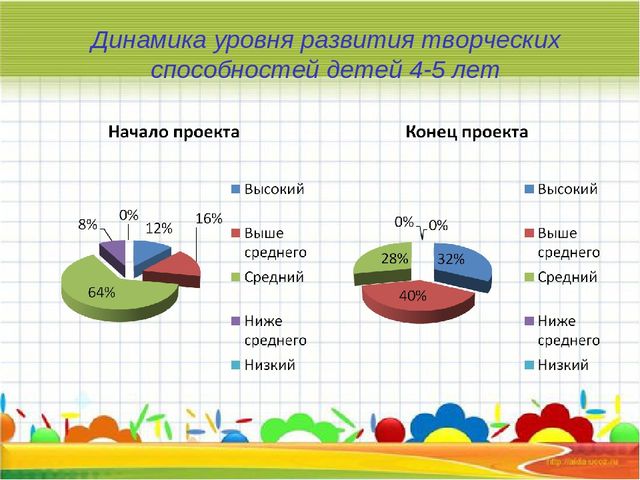 Динамика уровня развития творческих способностей детей 4-5 лет

Начало проекта

8%
0%
12%
16%
64%

Высокий
Выше среднего
Средний
Ниже среднего
Низкий

Конец проекта

0%
0%
28%
32%
40%

Высокий
Выше среднего
Средний
Ниже среднего
Низкий

http://aida.ucoz.ru